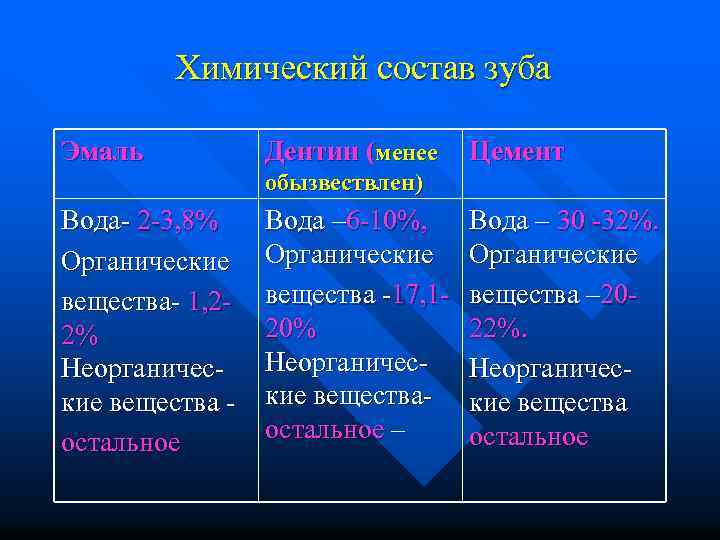 Химический состав зуба

| Эмаль | Дентин (менее обызвествлен) | Цемент |
|---|---|---|
| Вода- 2-3,8% Органические вещества- 1,2-2% Неорганические вещества - остальное | Вода –6-10%, Органические вещества -17,1-20% Неорганические вещества- остальное – | Вода – 30 -32%. Органические вещества –20-22%. Неорганические вещества остальное |